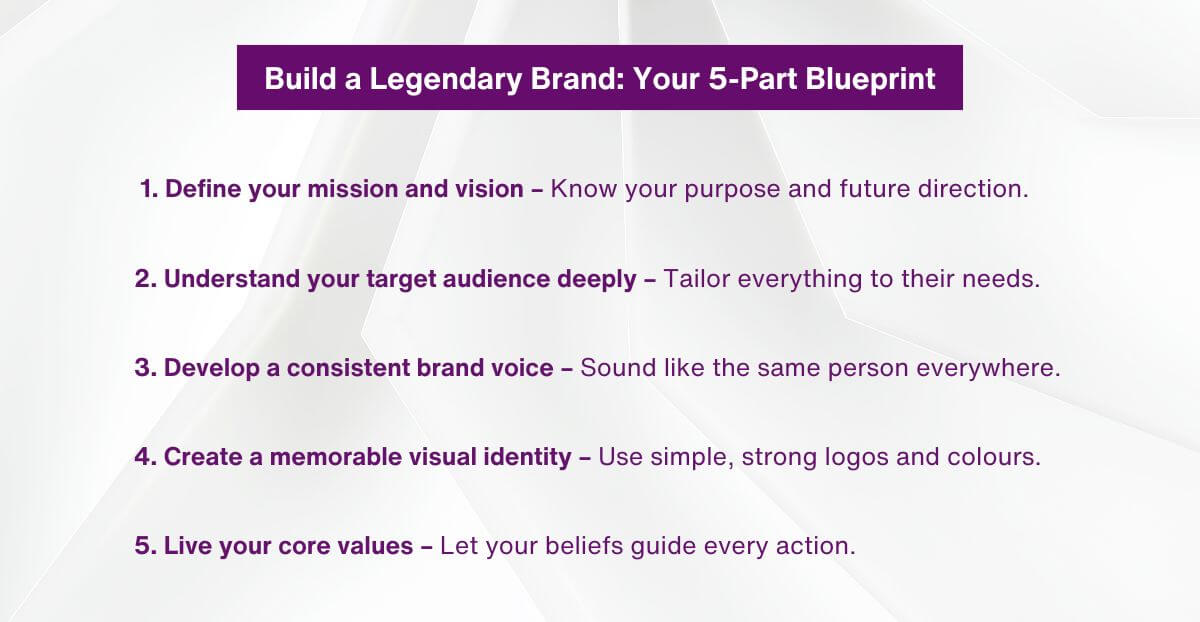 Build a Legendary Brand: Your 5-Part Blueprint

1. Define your mission and vision – Know your purpose and future direction.

2. Understand your target audience deeply – Tailor everything to their needs.

3. Develop a consistent brand voice – Sound like the same person everywhere.

4. Create a memorable visual identity – Use simple, strong logos and colours.

5. Live your core values – Let your beliefs guide every action.